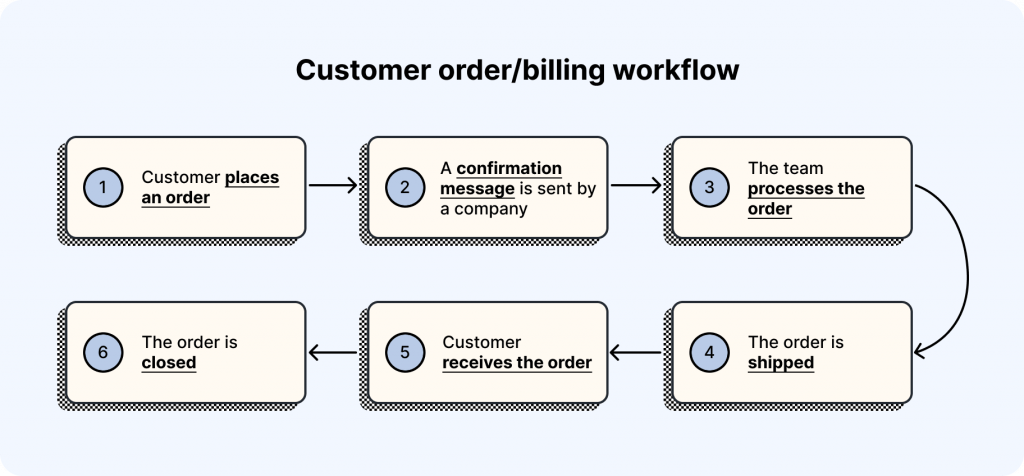 Customer order/billing workflow

1 Customer places an order

2 A confirmation message is sent by a company

3 The team processes the order

4 The order is shipped

5 Customer receives the order

6 The order is closed